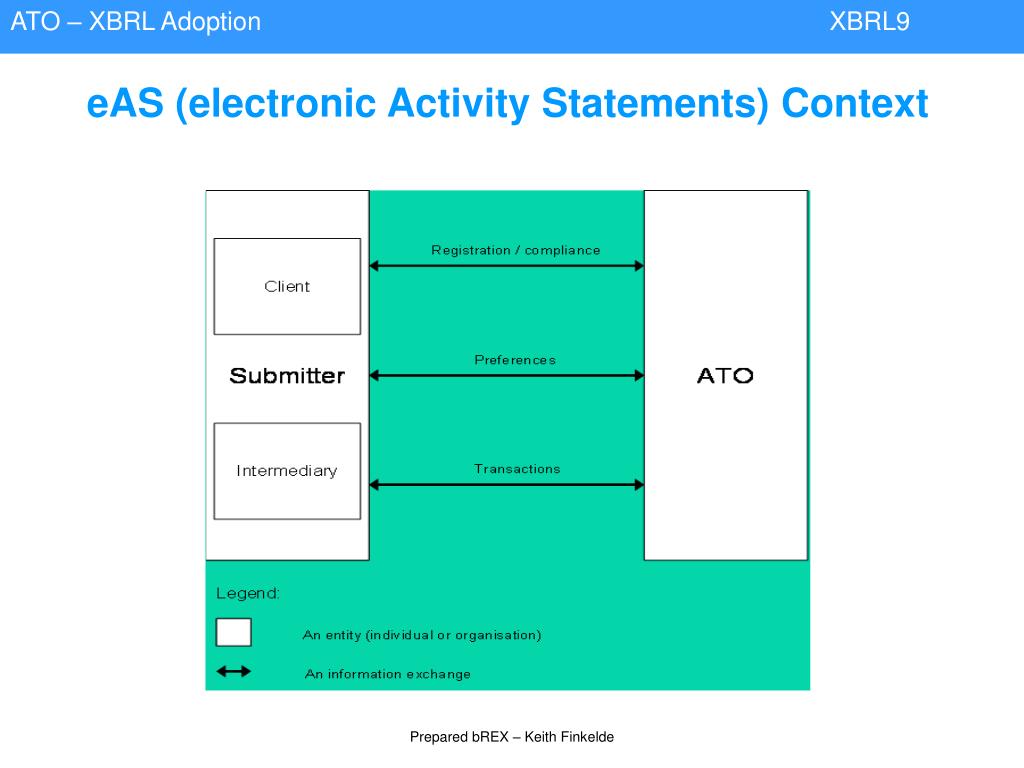 ATO – XBRL Adoption XBRL9

eAS (electronic Activity Statements) Context

Client

Submitter

Intermediary

Registration / compliance

Preferences

Transactions

ATO

Legend:

An entity (individual or organisation)

An information exchange

Prepared bREX – Keith Finkelde